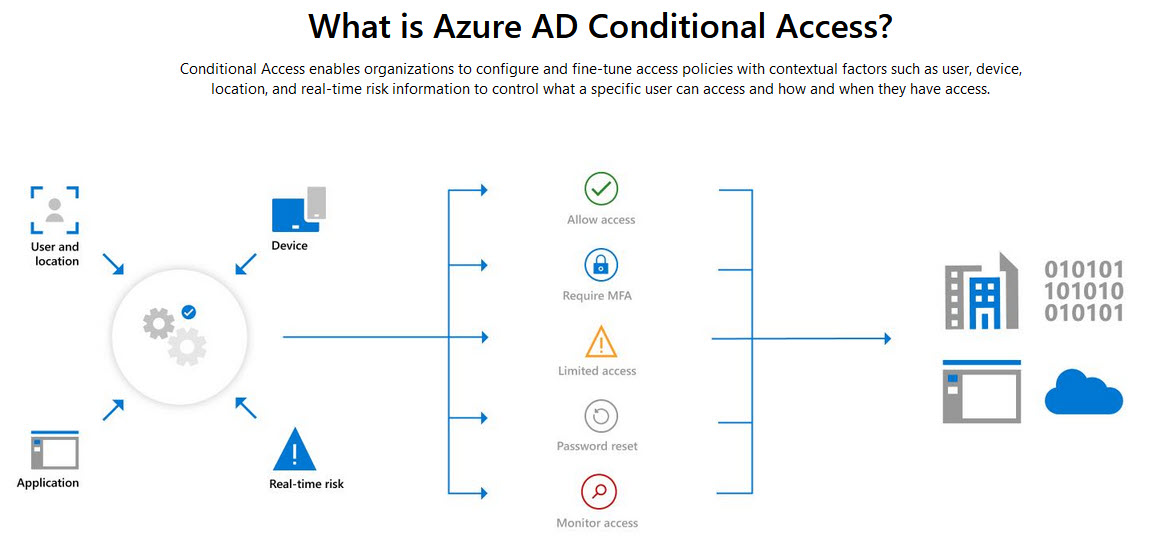 What is Azure AD Conditional Access?

Conditional Access enables organizations to configure and fine-tune access policies with contextual factors such as user, device, location, and real-time risk information to control what a specific user can access and how and when they have access.

User and location

Device

Application

Real-time risk

Allow access

Require MFA

Limited access

Password reset

Monitor access

010101
101010
010101